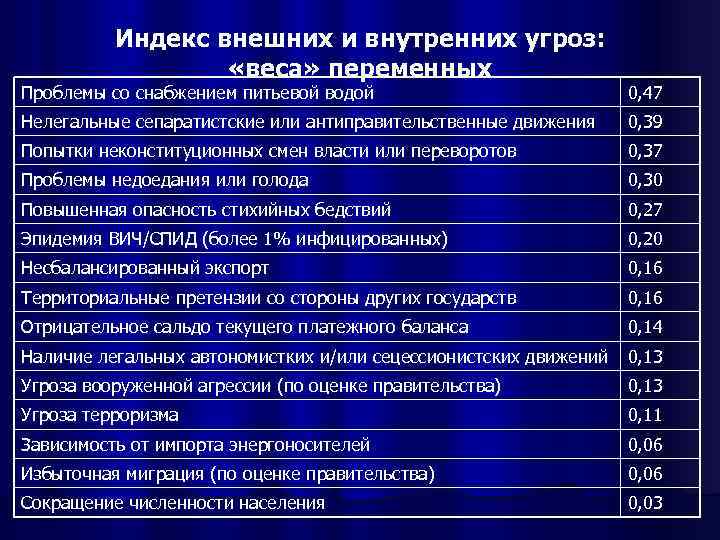 Индекс внешних и внутренних угроз: «веса» переменных

| | |
|---|---|
| Проблемы со снабжением питьевой водой | 0,47 |
| Нелегальные сепаратистские или антиправительственные движения | 0,39 |
| Попытки неконституционных смен власти или переворотов | 0,37 |
| Проблемы недоедания или голода | 0,30 |
| Повышенная опасность стихийных бедствий | 0,27 |
| Эпидемия ВИЧ/СПИД (более 1% инфицированных) | 0,20 |
| Несбалансированный экспорт | 0,16 |
| Территориальные претензии со стороны других государств | 0,16 |
| Отрицательное сальдо текущего платежного баланса | 0,14 |
| Наличие легальных автономистких и/или сецессионистских движений | 0,13 |
| Угроза вооруженной агрессии (по оценке правительства) | 0,13 |
| Угроза терроризма | 0,11 |
| Зависимость от импорта энергоносителей | 0,06 |
| Избыточная миграция (по оценке правительства) | 0,06 |
| Сокращение численности населения | 0,03 |